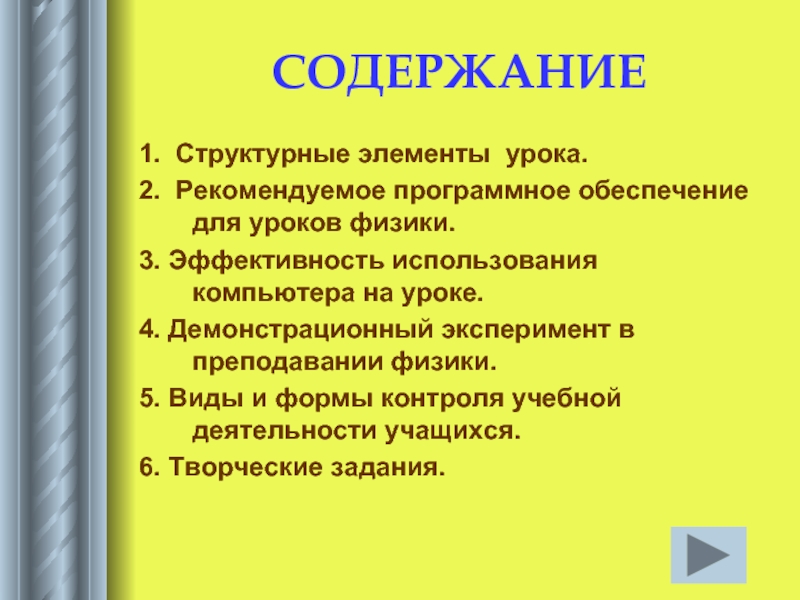 СОДЕРЖАНИЕ

1. Структурные элементы урока.

2. Рекомендуемое программное обеспечение для уроков физики.

3. Эффективность использования компьютера на уроке.

4. Демонстрационный эксперимент в преподавании физики.

5. Виды и формы контроля учебной деятельности учащихся.

6. Творческие задания.